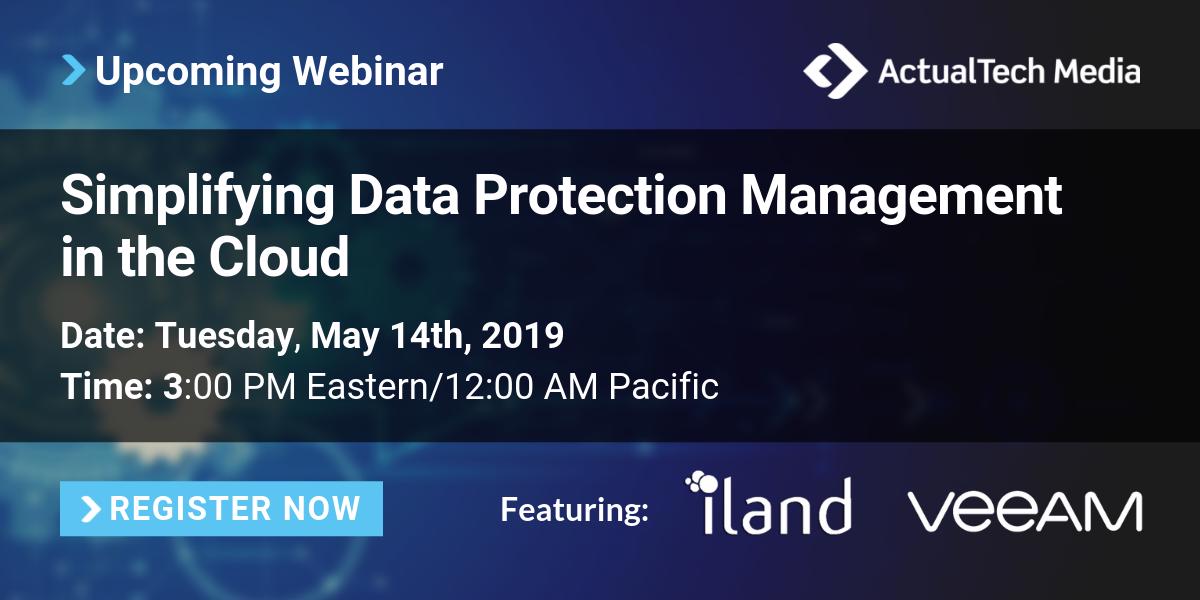 Upcoming Webinar

ActualTech Media

Simplifying Data Protection Management in the Cloud

Date: Tuesday, May 14th, 2019
Time: 3:00 PM Eastern/12:00 AM Pacific

REGISTER NOW

Featuring: iland VEEAM